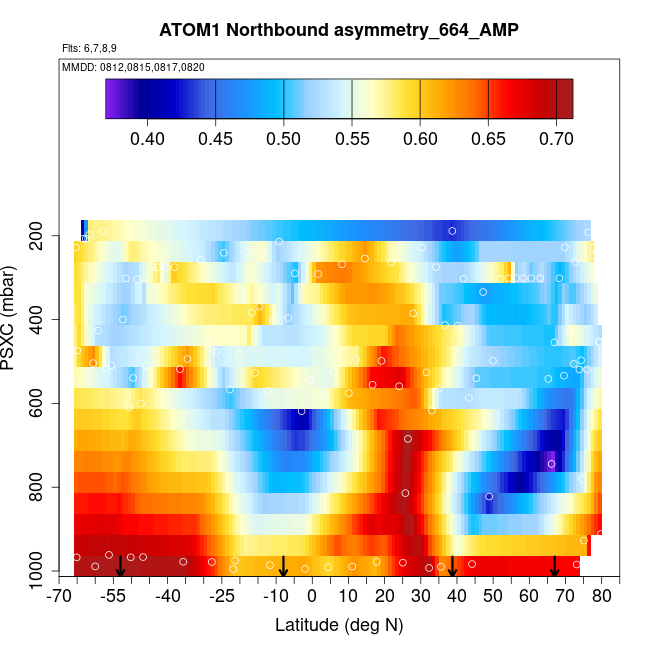 ATOM1 Northbound asymmetry_664_AMP
Flts: 6,7,8,9
MMDD: 0812,0815,0817,0820

0.40 0.45 0.50 0.55 0.60 0.65 0.70

PSXC (mbar)
200
400
600
800
1000

-70 -55 -40 -25 -10 0 10 20 30 40 50 60 70 80
Latitude (deg N)